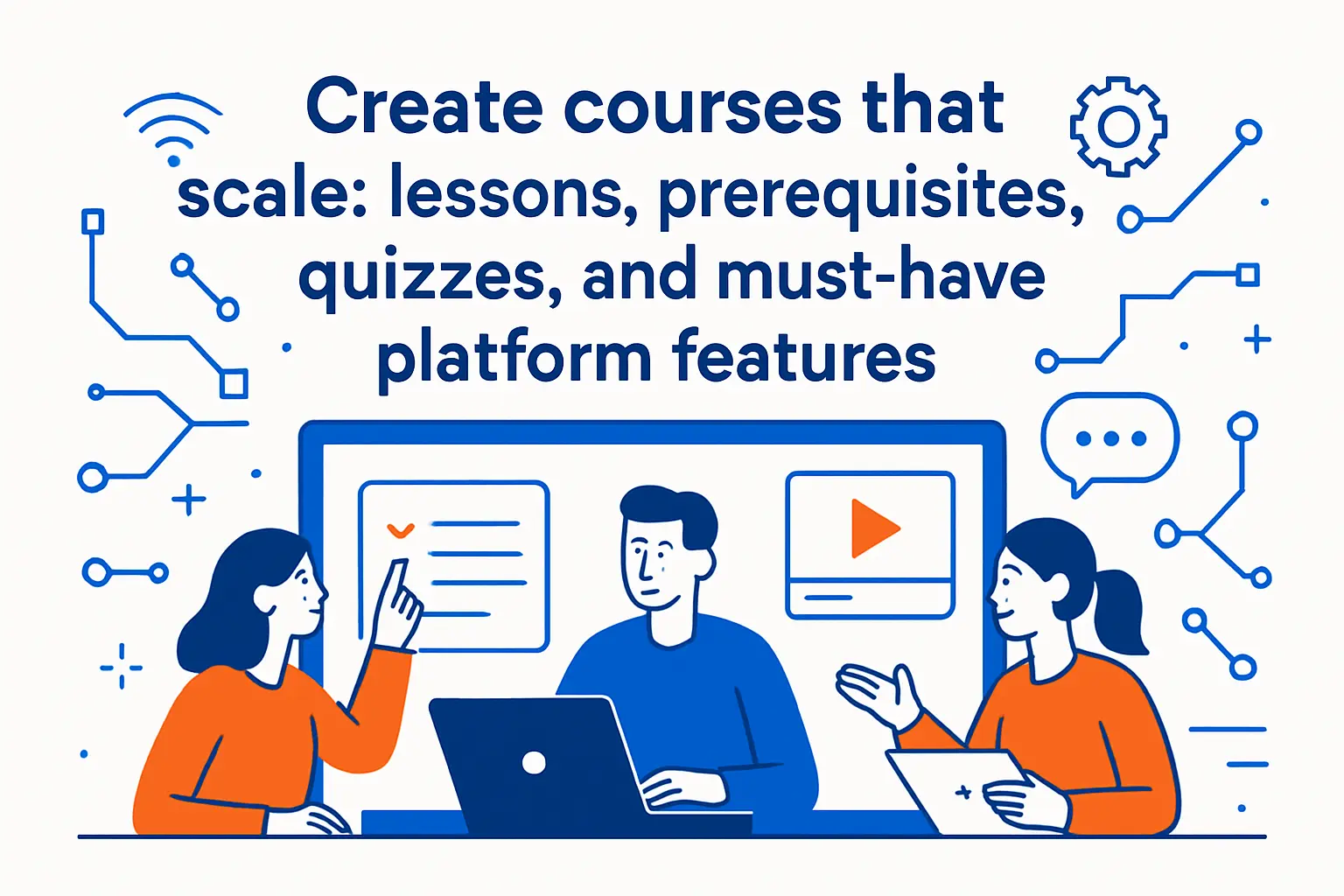 Create courses that scale: lessons, prerequisites, quizzes, and must-have platform features